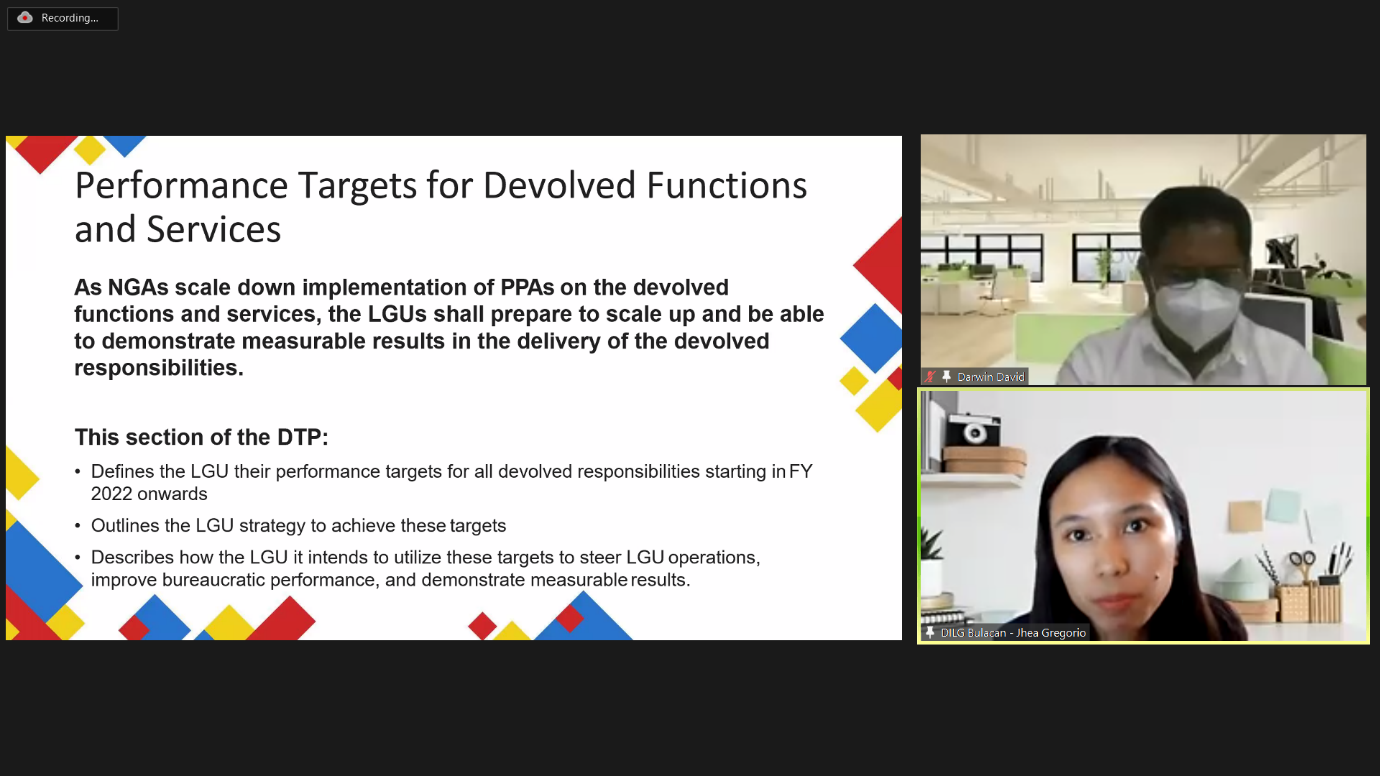 Recording...

Performance Targets for Devolved Functions and Services

As NGAs scale down implementation of PPAs on the devolved functions and services, the LGUs shall prepare to scale up and be able to demonstrate measurable results in the delivery of the devolved responsibilities.

This section of the DTP:

• Defines the LGU their performance targets for all devolved responsibilities starting in FY 2022 onwards
• Outlines the LGU strategy to achieve these targets
• Describes how the LGU it intends to utilize these targets to steer LGU operations, improve bureaucratic performance, and demonstrate measurable results.

Darwin David

DILG Bulacan - Jhea Gregorio